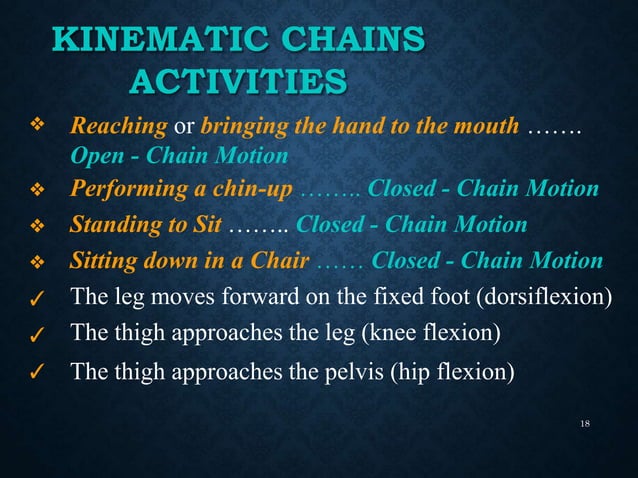 KINEMATIC CHAINS ACTIVITIES

❖ Reaching or bringing the hand to the mouth ……. Open - Chain Motion

❖ Performing a chin-up …….. Closed - Chain Motion

❖ Standing to Sit …….. Closed - Chain Motion

❖ Sitting down in a Chair …… Closed - Chain Motion

✓ The leg moves forward on the fixed foot (dorsiflexion)

✓ The thigh approaches the leg (knee flexion)

✓ The thigh approaches the pelvis (hip flexion)

18